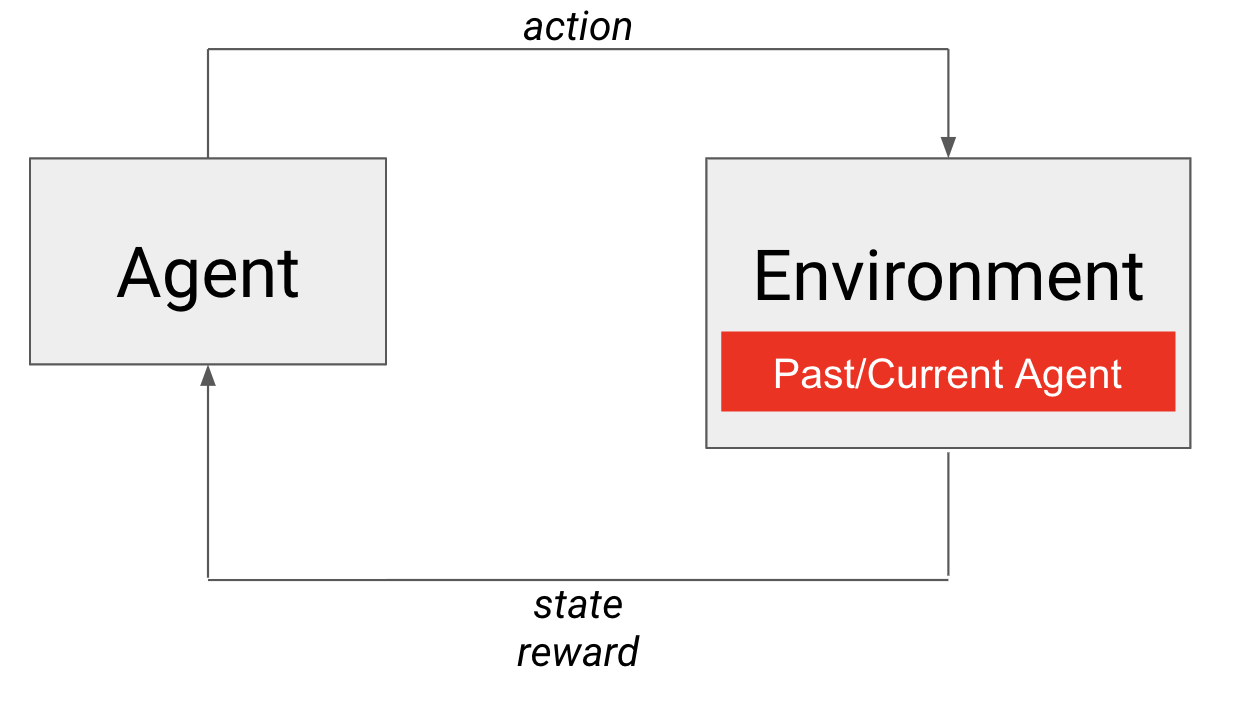 action

Agent

Environment

Past/Current Agent

state
reward